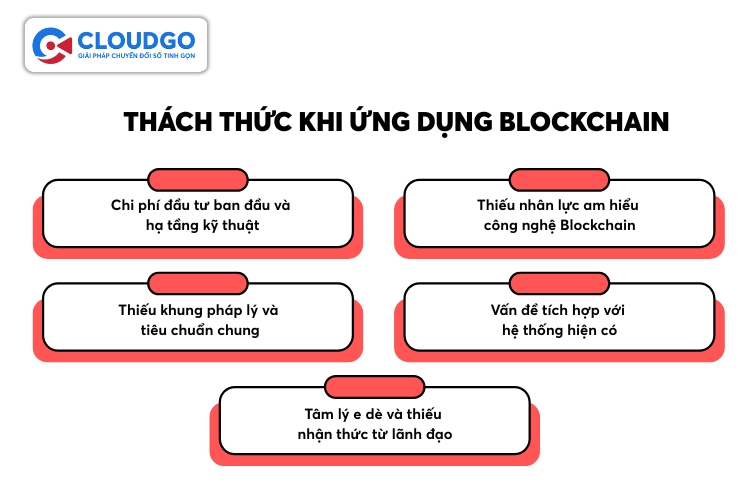 CLOUDGO
GIẢI PHÁP CHUYỂN ĐỔI SỐ TINH GỌN

THÁCH THỨC KHI ỨNG DỤNG BLOCKCHAIN

Chi phí đầu tư ban đầu và hạ tầng kỹ thuật

Thiếu nhân lực am hiểu công nghệ Blockchain

Thiếu khung pháp lý và tiêu chuẩn chung

Vấn đề tích hợp với hệ thống hiện có

Tâm lý e dè và thiếu nhận thức từ lãnh đạo